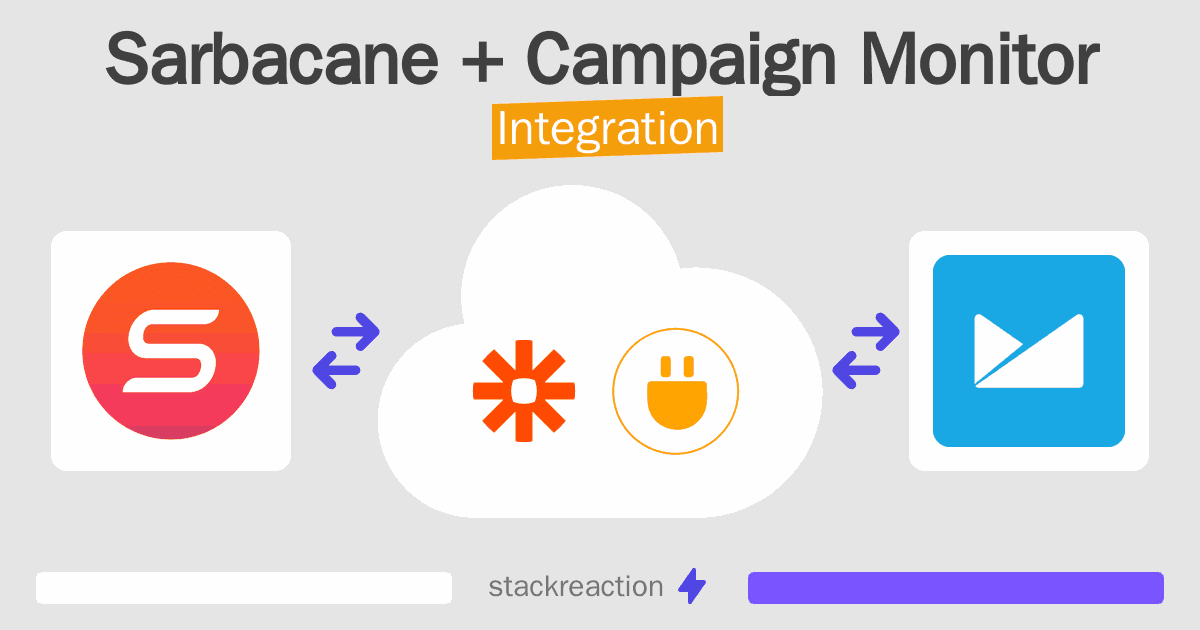 Sarbacane + Campaign Monitor
Integration

stackreaction